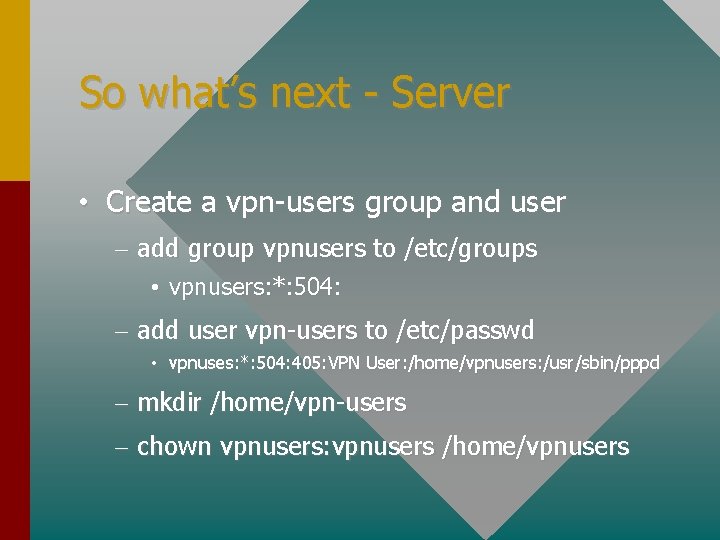 So what's next - Server

• Create a vpn-users group and user

– add group vpnusers to /etc/groups

• vpnusers:*:504:

– add user vpn-users to /etc/passwd

• vpnuses:*:504:405:VPN User:/home/vpnusers:/usr/sbin/pppd

– mkdir /home/vpn-users

– chown vpnusers:vpnusers /home/vpnusers